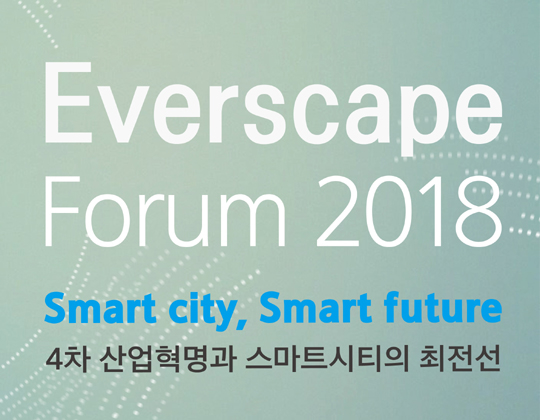 Everscape
Forum 2018

Smart city, Smart future
4차 산업혁명과 스마트시티의 최전선